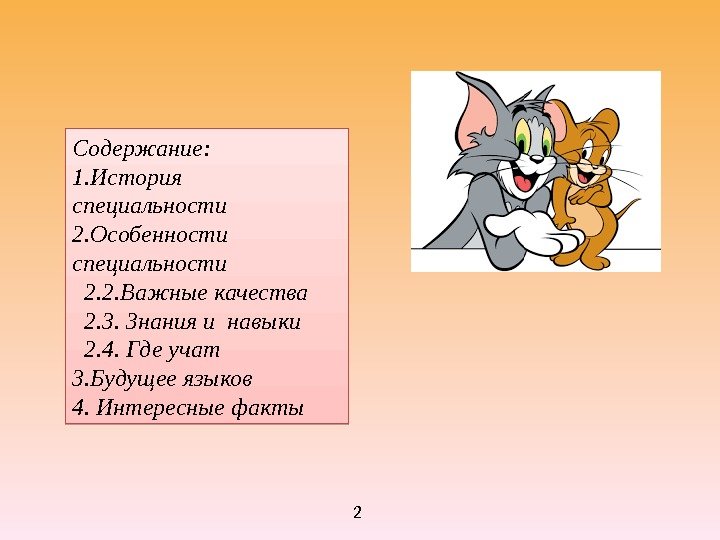 Содержание:
1.История специальности
2.Особенности специальности
2.2.Важные качества
2.3. Знания и навыки
2.4. Где учат
3.Будущее языков
4. Интересные факты

2